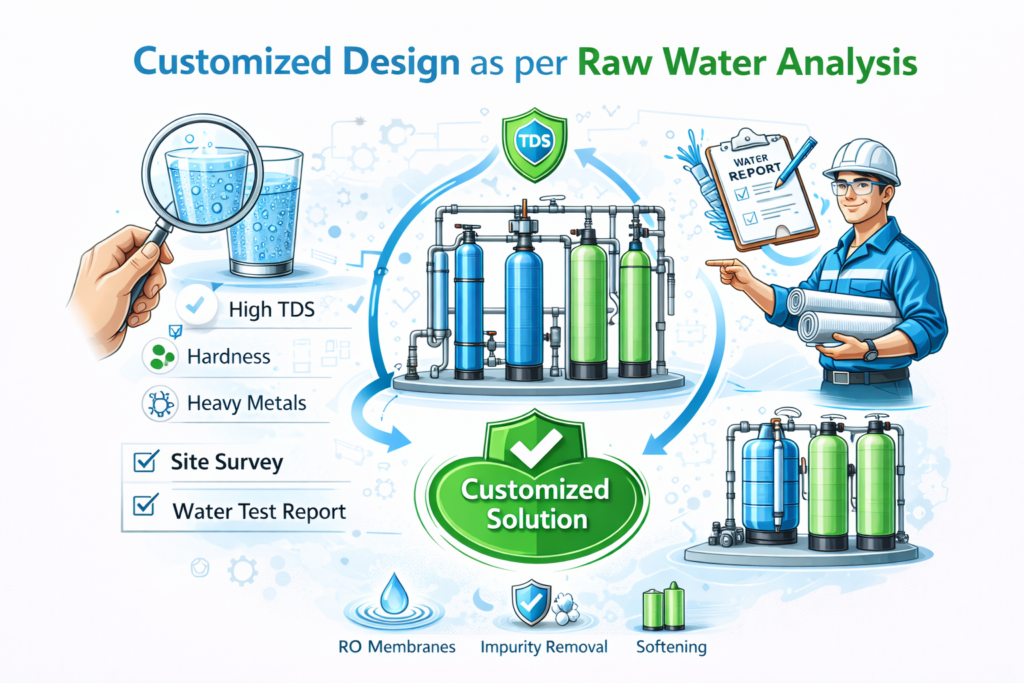 Customized Design as per Raw Water Analysis

TDS

WATER REPORT

High TDS

Hardness

Heavy Metals

Site Survey

Water Test Report

Customized Solution

RO Membranes

Impurity Removal

Softening